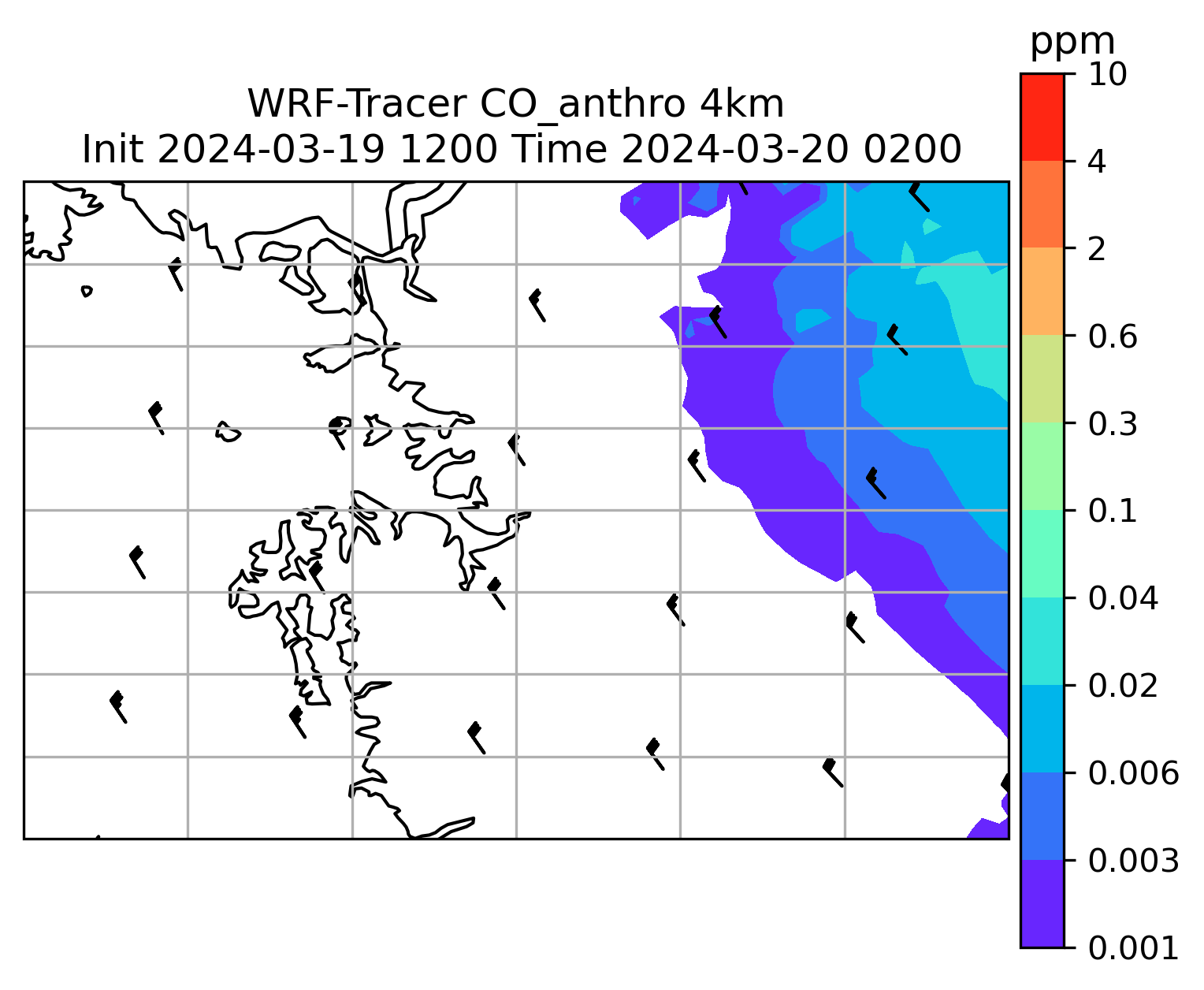 WRF-Tracer CO_anthro 4km
Init 2024-03-19 1200 Time 2024-03-20 0200

ppm
10
4
2
0.6
0.3
0.1
0.04
0.02
0.006
0.003
0.001